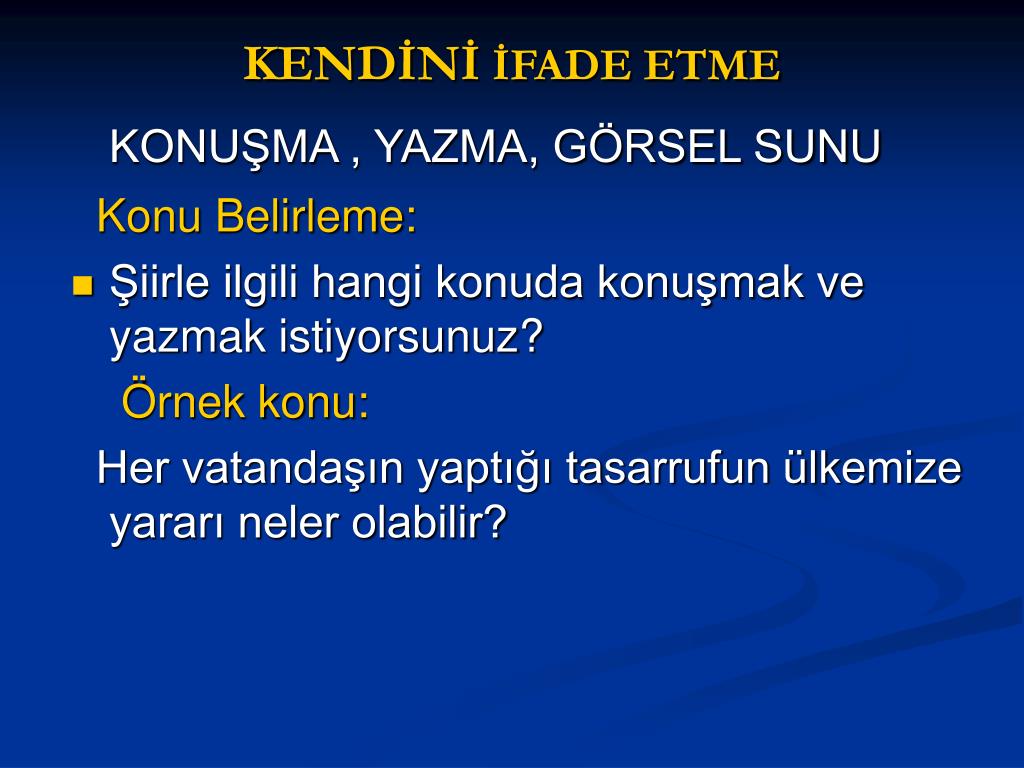 KENDİNİ İFADE ETME

KONUŞMA , YAZMA, GÖRSEL SUNU

Konu Belirleme:

Şiirle ilgili hangi konuda konuşmak ve yazmak istiyorsunuz?

Örnek konu:

Her vatandaşın yaptığı tasarrufun ülkemize yararı neler olabilir?